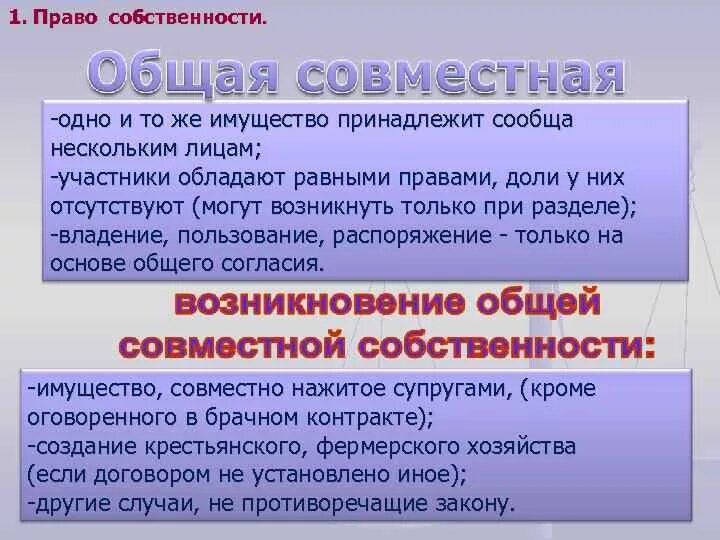 1. Право собственности.

Общая совместная

-одно и то же имущество принадлежит сообща нескольким лицам;
-участники обладают равными правами, доли у них отсутствуют (могут возникнуть только при разделе);
-владение, пользование, распоряжение - только на основе общего согласия.

возникновение общей совместной собственности:

-имущество, совместно нажитое супругами, (кроме оговоренного в брачном контракте);
-создание крестьянского, фермерского хозяйства (если договором не установлено иное);
-другие случаи, не противоречащие закону.